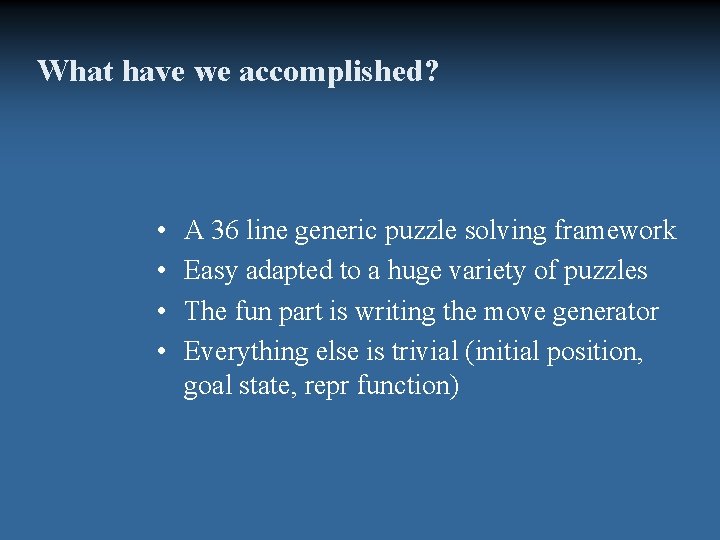 What have we accomplished?

• A 36 line generic puzzle solving framework
• Easy adapted to a huge variety of puzzles
• The fun part is writing the move generator
• Everything else is trivial (initial position, goal state, repr function)